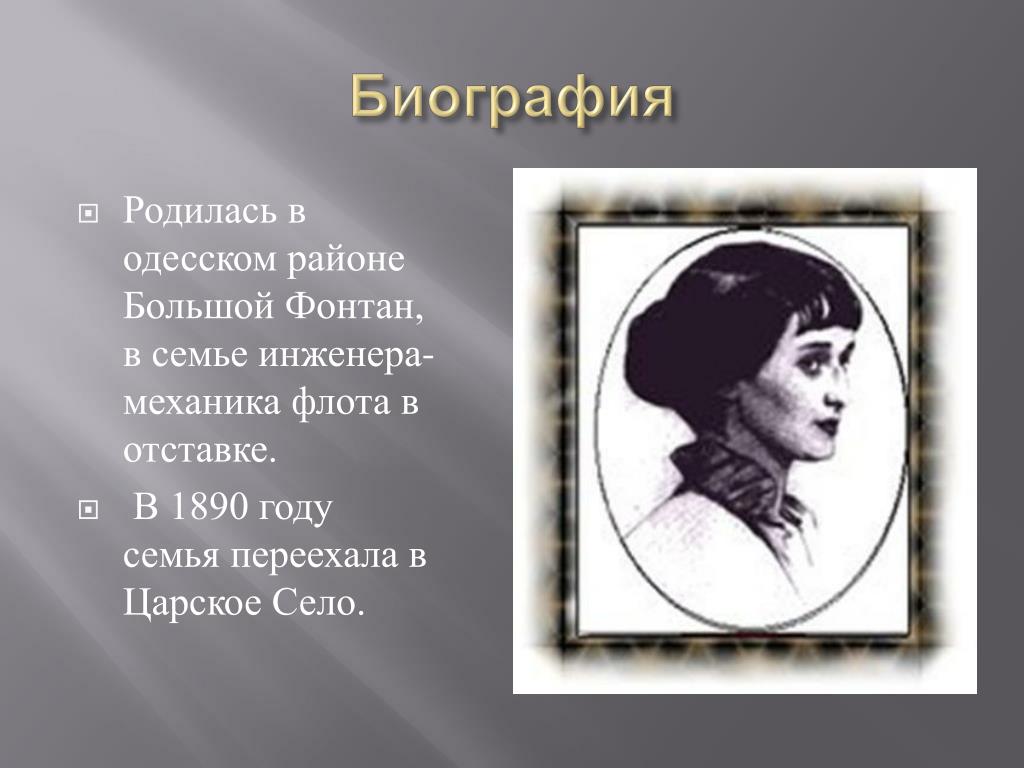 Биография

Родилась в одесском районе Большой Фонтан, в семье инженера-механика флота в отставке.

В 1890 году семья переехала в Царское Село.